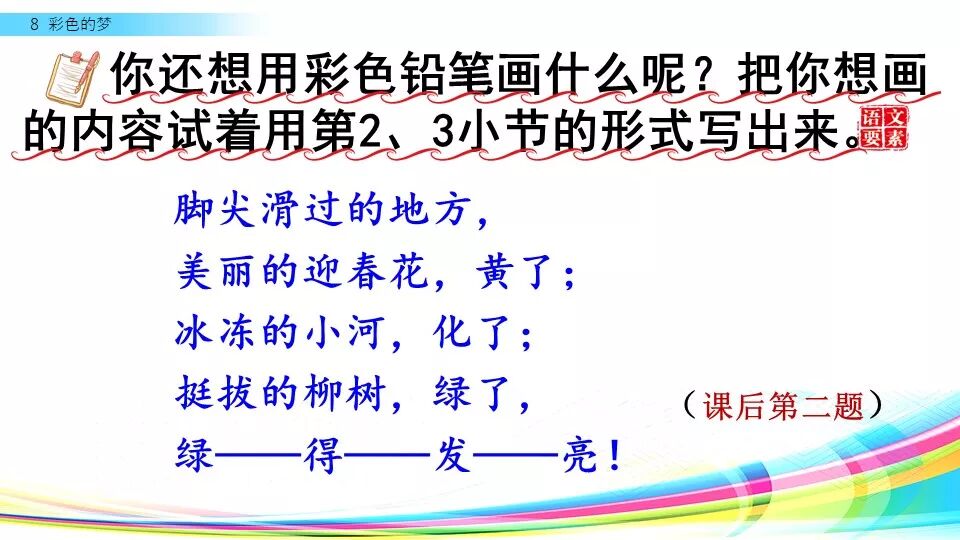 8 彩色的梦

你还想用彩色铅笔画什么呢？把你想画的内容试着用第2、3小节的形式写出来。

语文要素

脚尖滑过的地方，
美丽的迎春花，黄了；
冰冻的小河，化了；
挺拔的柳树，绿了，
绿——得——发——亮！

（课后第二题）